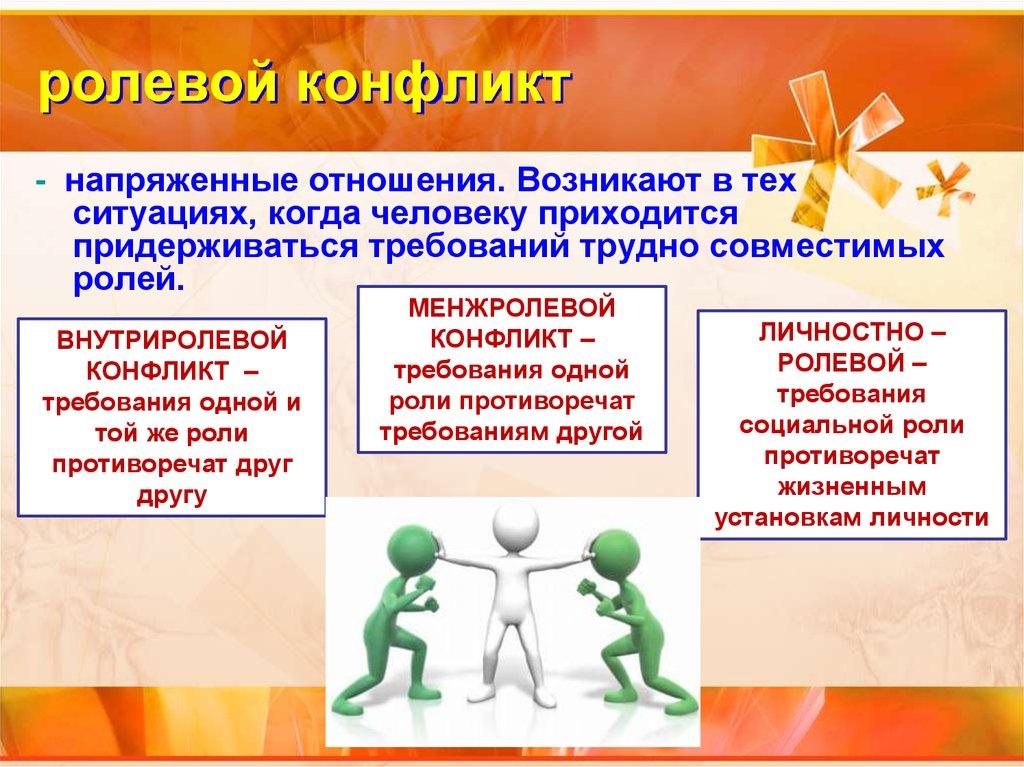 ролевой конфликт

- напряженные отношения. Возникают в тех ситуациях, когда человеку приходится придерживаться требований трудно совместимых ролей.

ВНУТРИРОЛЕВОЙ КОНФЛИКТ – требования одной и той же роли противоречат друг другу

МЕНЖРОЛЕВОЙ КОНФЛИКТ – требования одной роли противоречат требованиям другой

ЛИЧНОСТНО – РОЛЕВОЙ – требования социальной роли противоречат жизненным установкам личности